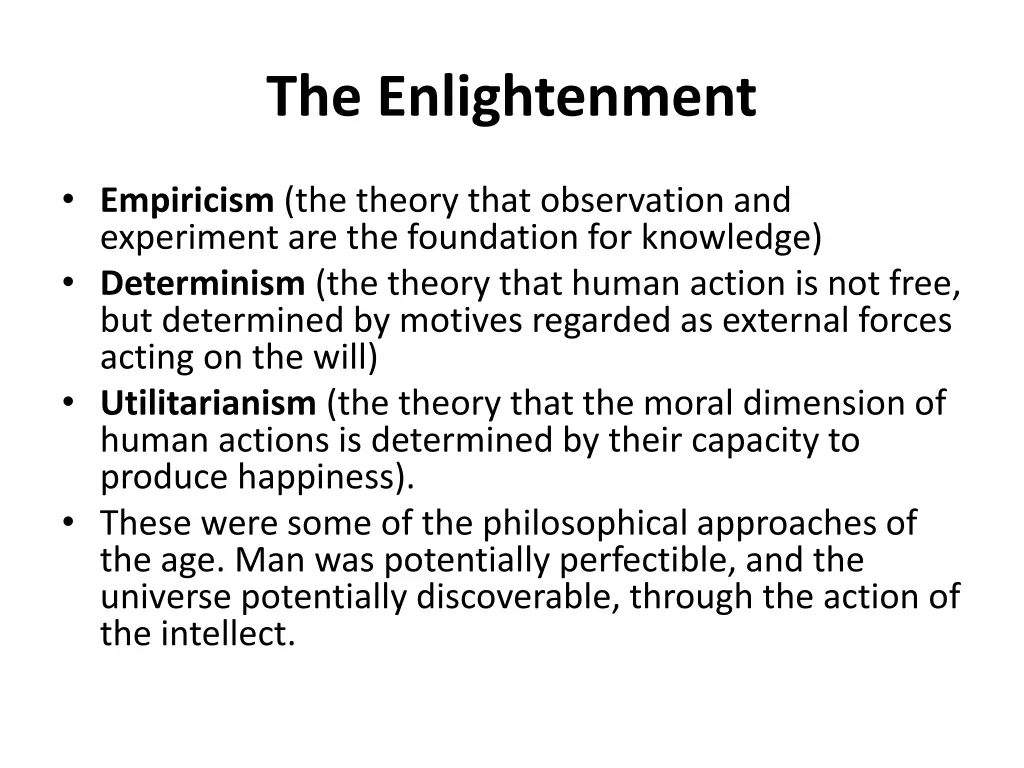 The Enlightenment

• Empiricism (the theory that observation and experiment are the foundation for knowledge)
• Determinism (the theory that human action is not free, but determined by motives regarded as external forces acting on the will)
• Utilitarianism (the theory that the moral dimension of human actions is determined by their capacity to produce happiness).
• These were some of the philosophical approaches of the age. Man was potentially perfectible, and the universe potentially discoverable, through the action of the intellect.